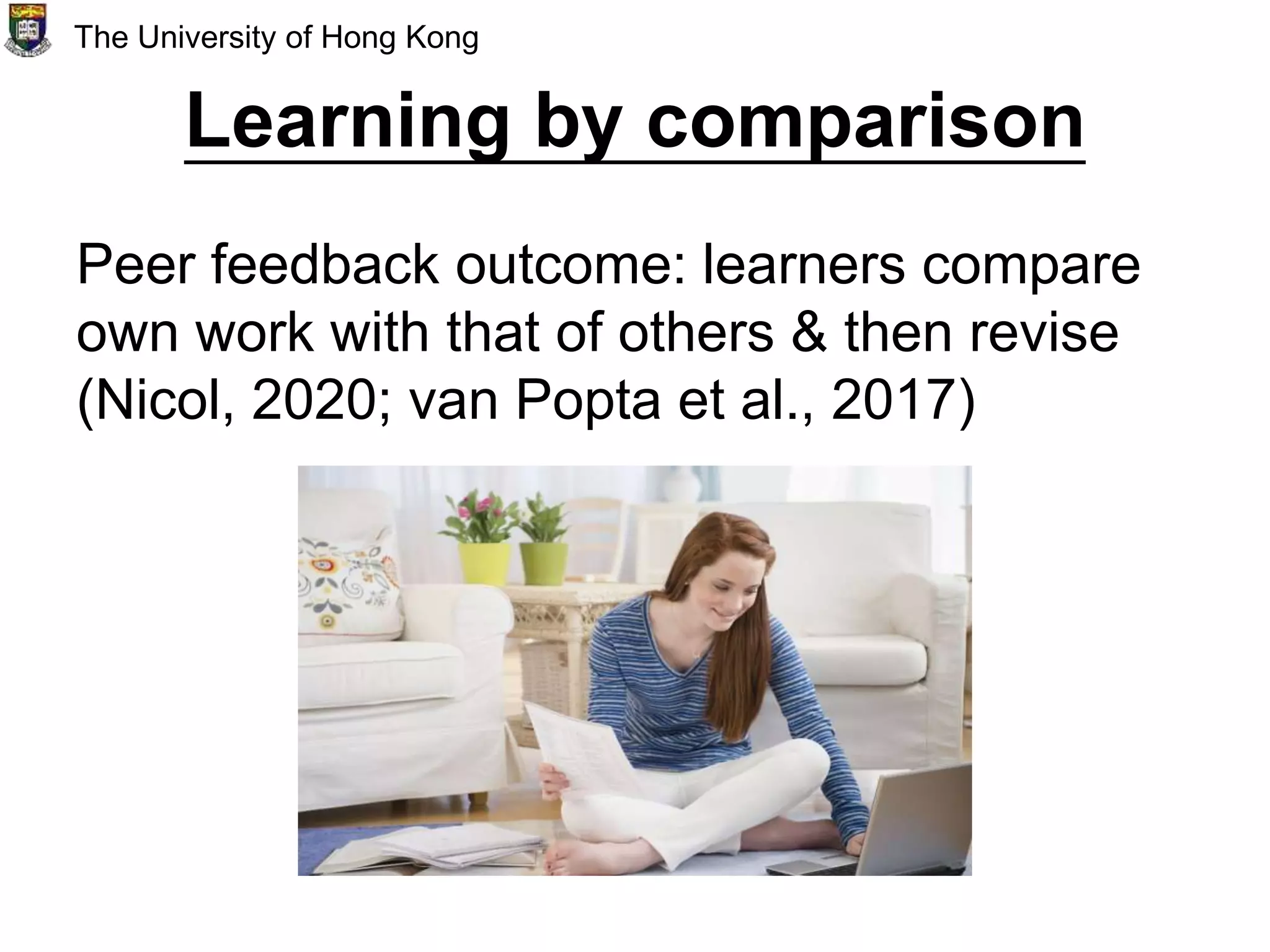 The University of Hong Kong

Learning by comparison

Peer feedback outcome: learners compare own work with that of others & then revise (Nicol, 2020; van Popta et al., 2017)